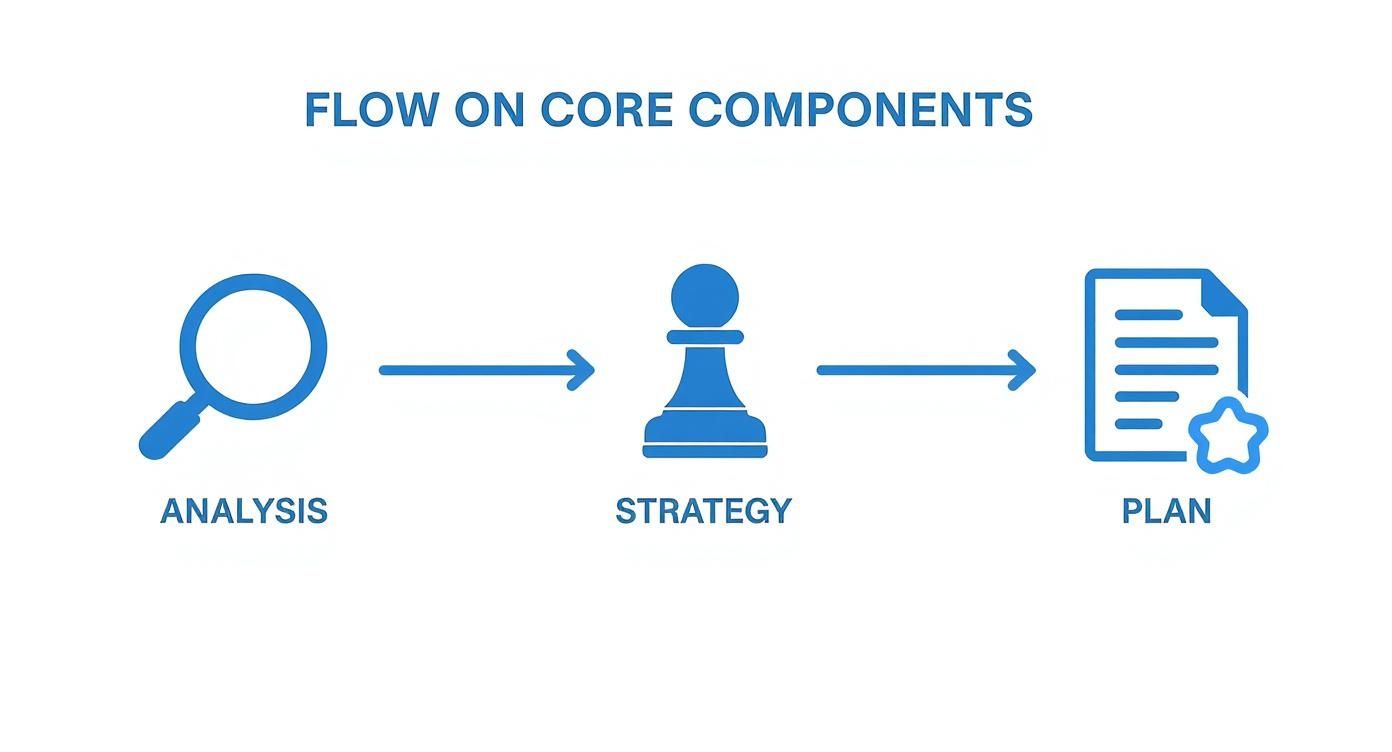 FLOW ON CORE COMPONENTS

ANALYSIS

STRATEGY

PLAN